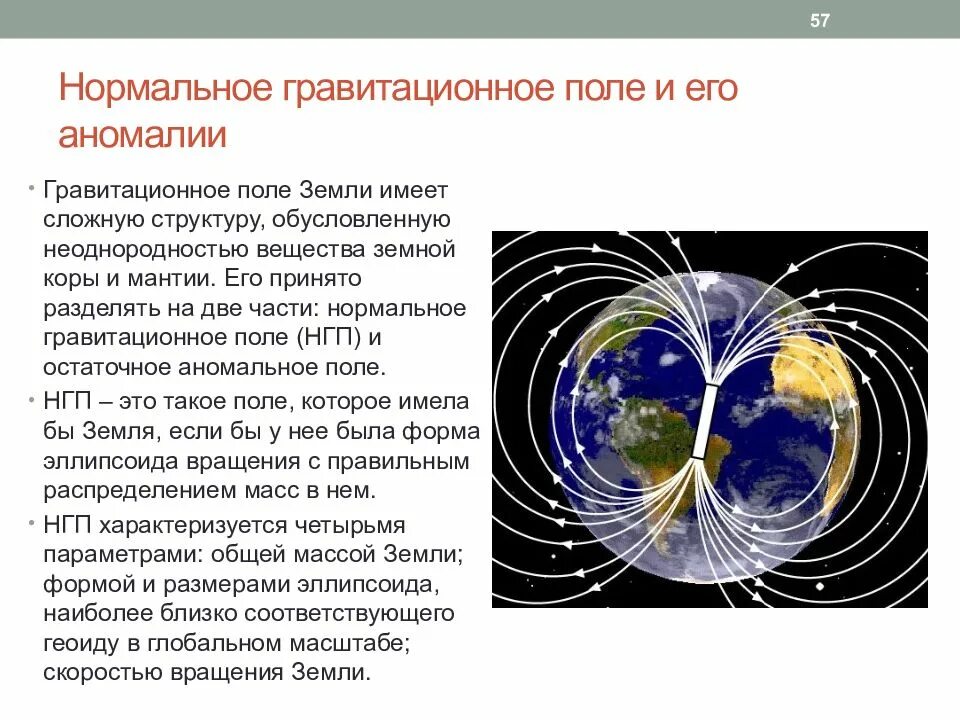 57

Нормальное гравитационное поле и его аномалии

• Гравитационное поле Земли имеет сложную структуру, обусловленную неоднородностью вещества земной коры и мантии. Его принято разделять на две части: нормальное гравитационное поле (НГП) и остаточное аномальное поле.

• НГП – это такое поле, которое имела бы Земля, если бы у нее была форма эллипсоида вращения с правильным распределением масс в нем.

• НГП характеризуется четырьмя параметрами: общей массой Земли; формой и размерами эллипсоида, наиболее близко соответствующего геоиду в глобальном масштабе; скоростью вращения Земли.